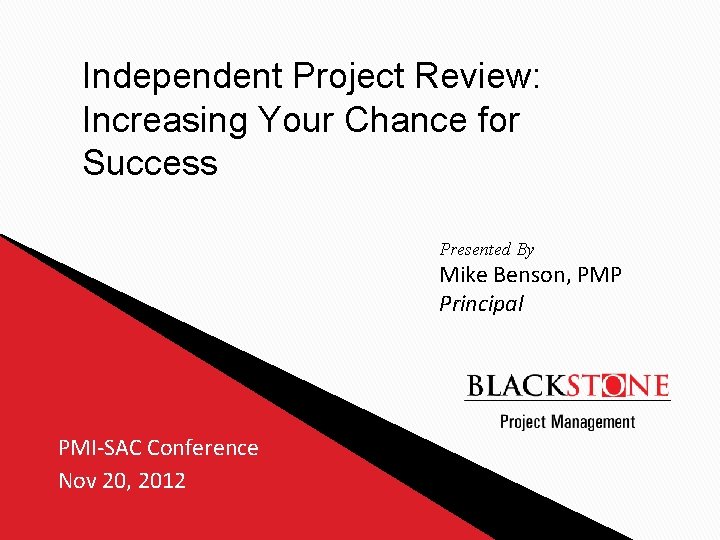 Independent Project Review: Increasing Your Chance for Success

Presented By
Mike Benson, PMP
Principal

BLACKSTONE
Project Management

PMI-SAC Conference
Nov 20, 2012